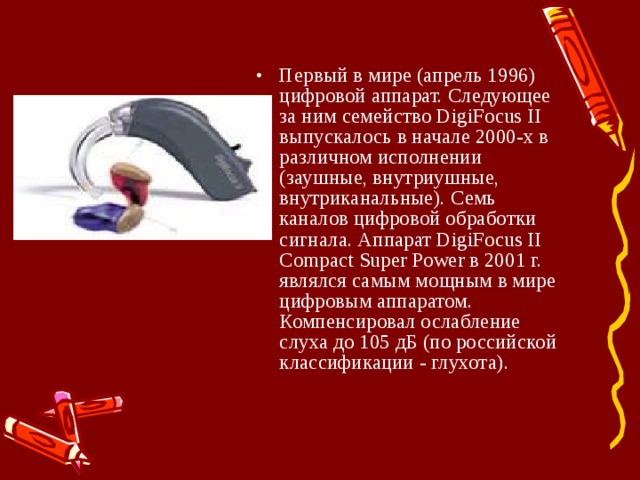 • Первый в мире (апрель 1996) цифровой аппарат. Следующее за ним семейство DigiFocus II выпускалось в начале 2000-х в различном исполнении (заушные, внутриушные, внутриканальные). Семь каналов цифровой обработки сигнала. Аппарат DigiFocus II Compact Super Power в 2001 г. являлся самым мощным в мире цифровым аппаратом. Компенсировал ослабление слуха до 105 дБ (по российской классификации - глухота).